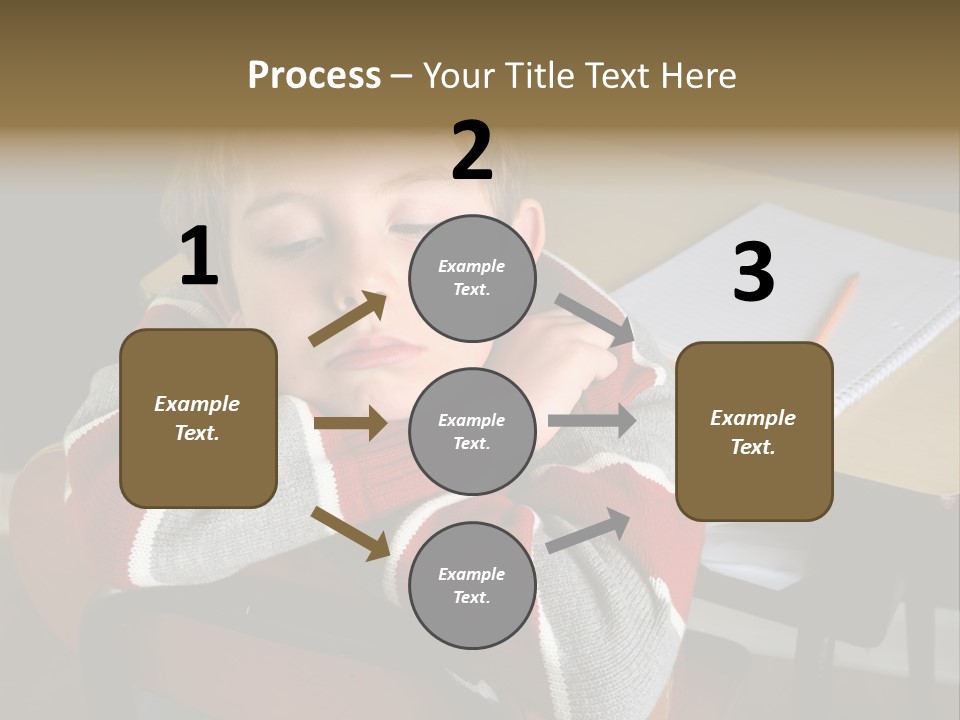 Process – Your Title Text Here

1

Example Text.

2

Example Text.

Example Text.

Example Text.

3

Example Text.